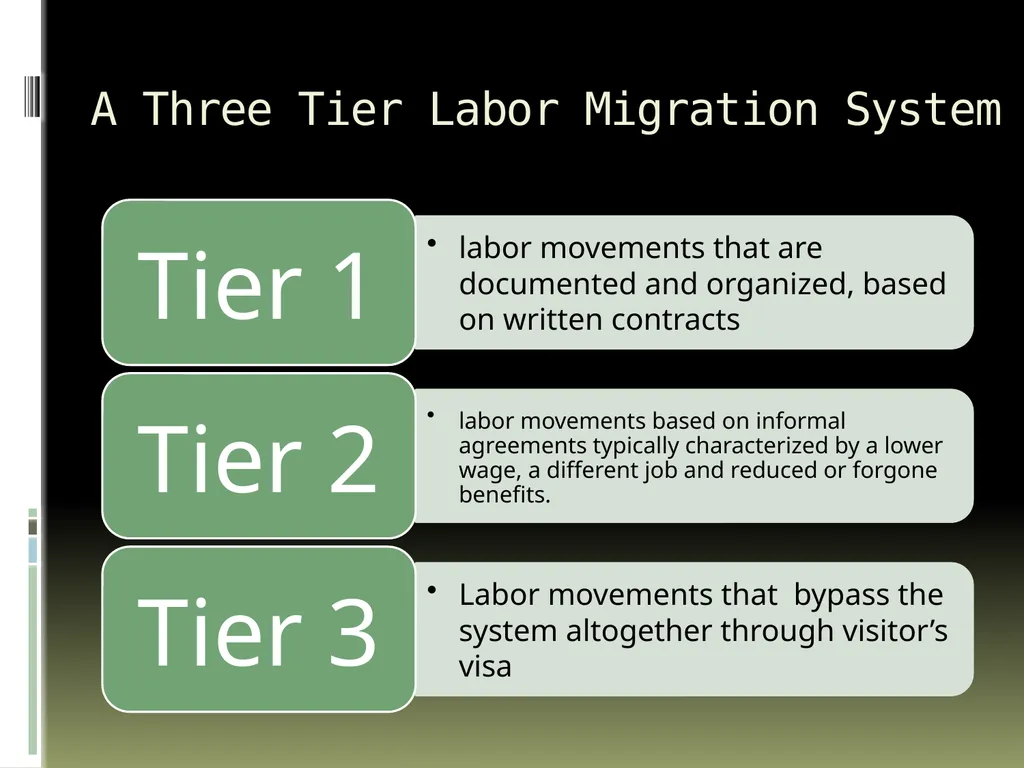 A Three Tier Labor Migration System

Tier 1

• labor movements that are documented and organized, based on written contracts

Tier 2

• labor movements based on informal agreements typically characterized by a lower wage, a different job and reduced or forgone benefits.

Tier 3

• Labor movements that bypass the system altogether through visitor’s visa